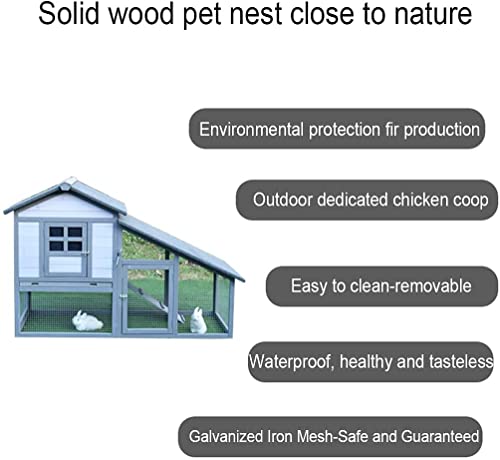 Solid wood pet nest close to nature

Environmental protection fir production

Outdoor dedicated chicken coop

Easy to clean-removable

Waterproof, healthy and tasteless

Galvanized Iron Mesh-Safe and Guaranteed